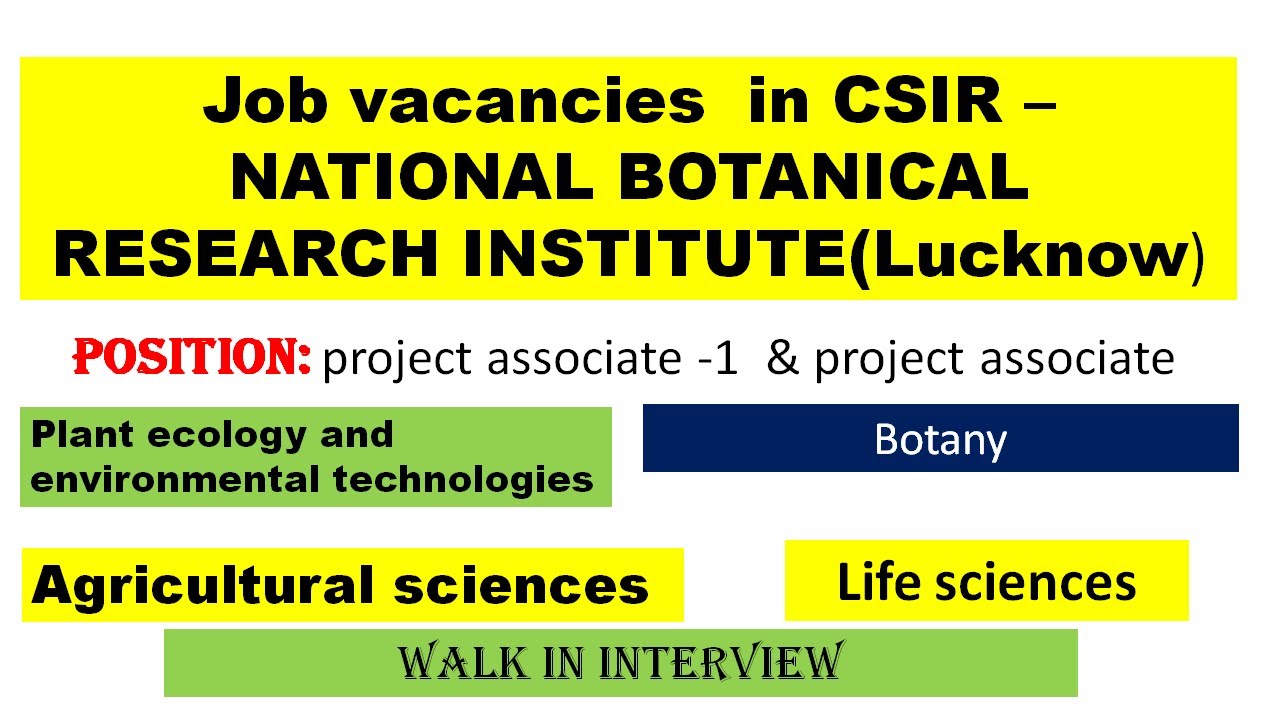 Job vacancies in CSIR – NATIONAL BOTANICAL RESEARCH INSTITUTE(Lucknow)

POSITION: project associate -1 & project associate

Plant ecology and environmental technologies

Botany

Agricultural sciences

Life sciences

WALK IN INTERVIEW